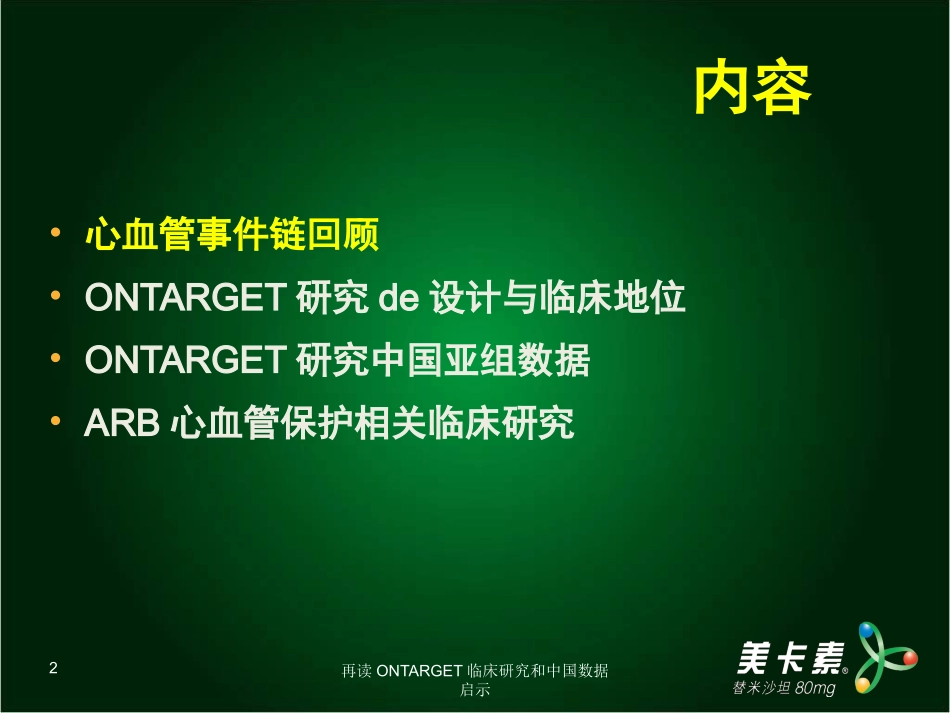 内容

• 心血管事件链回顾
• ONTARGET 研究 de 设计与临床地位
• ONTARGET 研究中国亚组数据
• ARB 心血管保护相关临床研究

2

再读 ONTARGET 临床研究和中国数据启示

美卡素®
替米沙坦 80mg